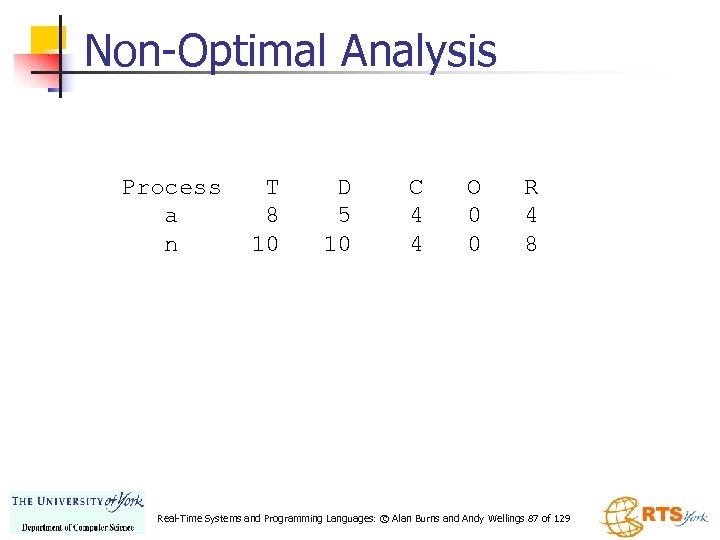 Non-Optimal Analysis

| Process | T | D | C | O | R |
|---|---|---|---|---|---|
| a | 8 | 5 | 4 | 0 | 4 |
| n | 10 | 10 | 4 | 0 | 8 |

THE UNIVERSITY of York
Department of Computer Science

Real-Time Systems and Programming Languages: © Alan Burns and Andy Wellings 87 of 129

RTS York